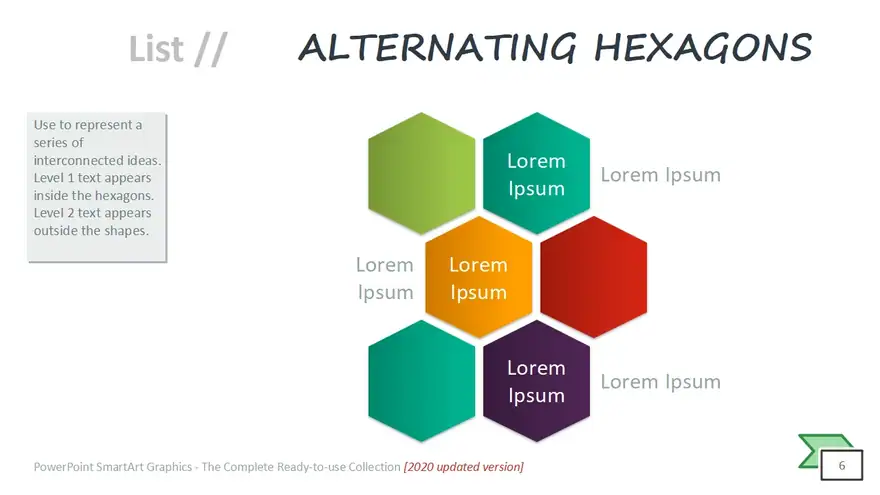 List // ALTERNATING HEXAGONS

Use to represent a series of interconnected ideas. Level 1 text appears inside the hexagons. Level 2 text appears outside the shapes.

Lorem Ipsum

Lorem Ipsum

Lorem Ipsum

Lorem Ipsum

Lorem Ipsum

Lorem Ipsum

PowerPoint SmartArt Graphics - The Complete Ready-to-use Collection [2020 updated version]

6